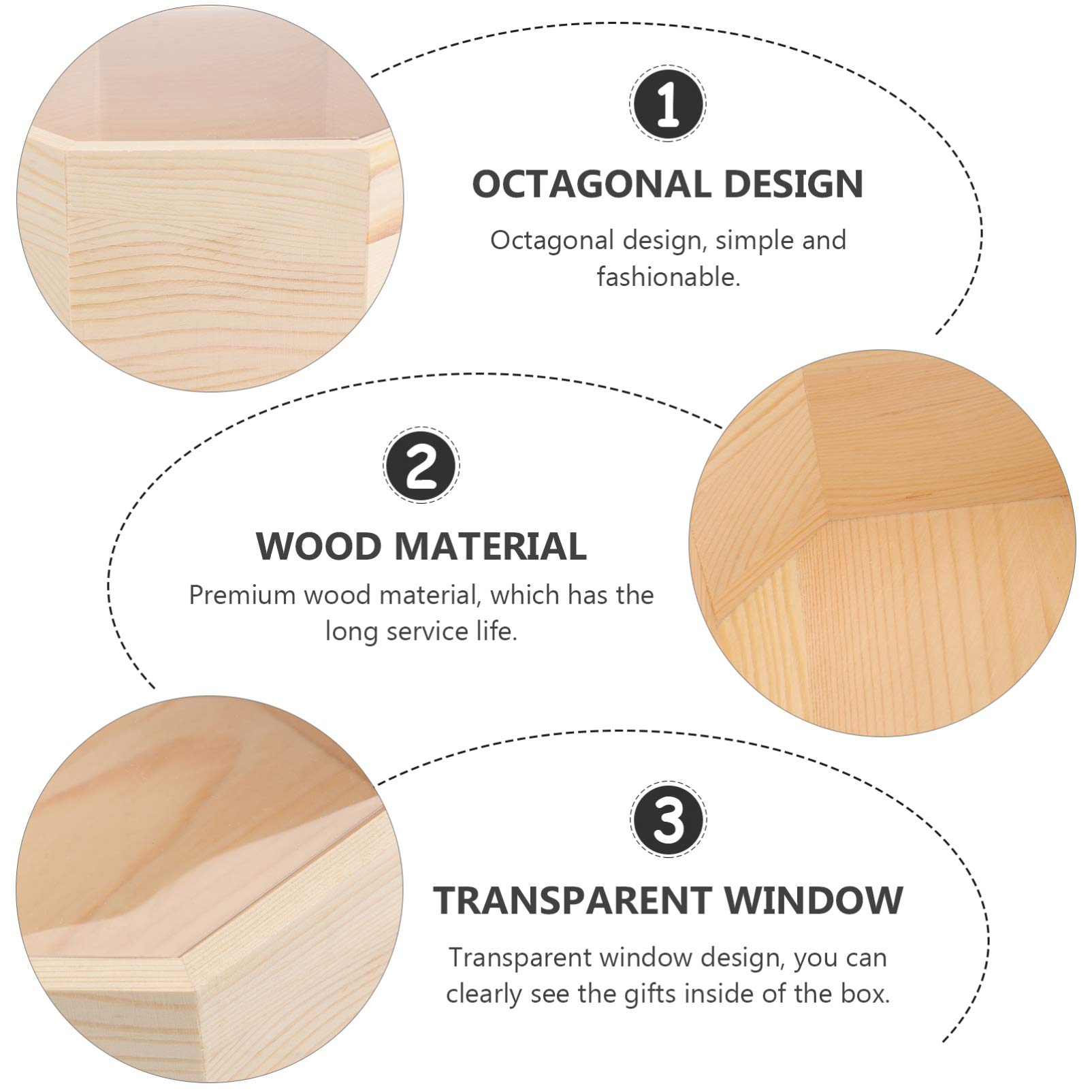 1

OCTAGONAL DESIGN

Octagonal design, simple and fashionable.

2

WOOD MATERIAL

Premium wood material, which has the long service life.

3

TRANSPARENT WINDOW

Transparent window design, you can clearly see the gifts inside of the box.